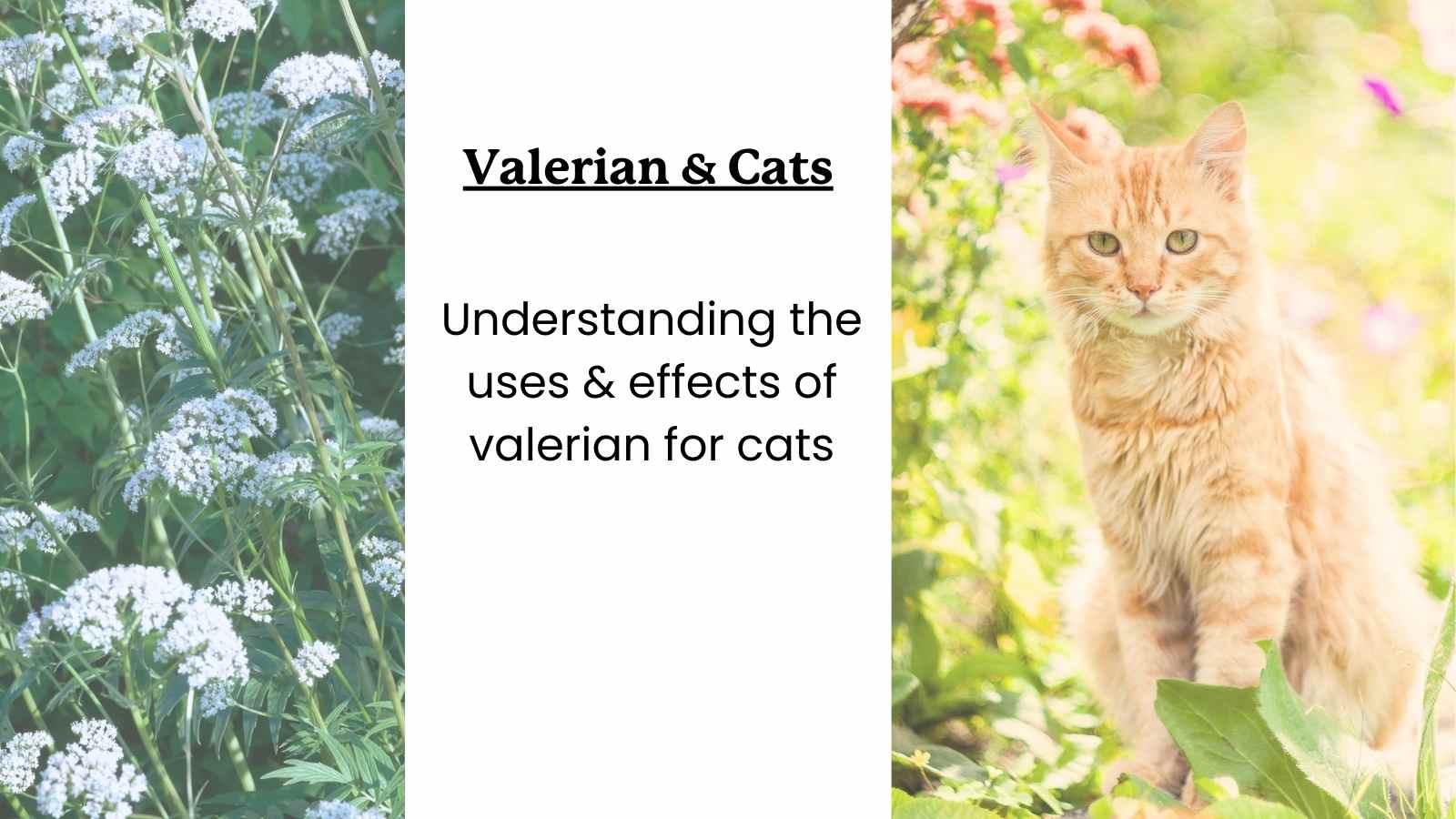 Valerian & Cats

Understanding the uses & effects of valerian for cats